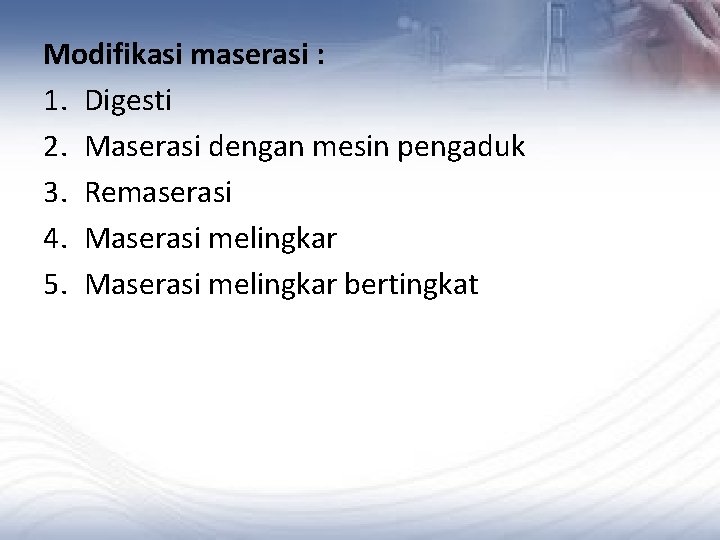 Modifikasi maserasi :
1. Digesti
2. Maserasi dengan mesin pengaduk
3. Remaserasi
4. Maserasi melingkar
5. Maserasi melingkar bertingkat